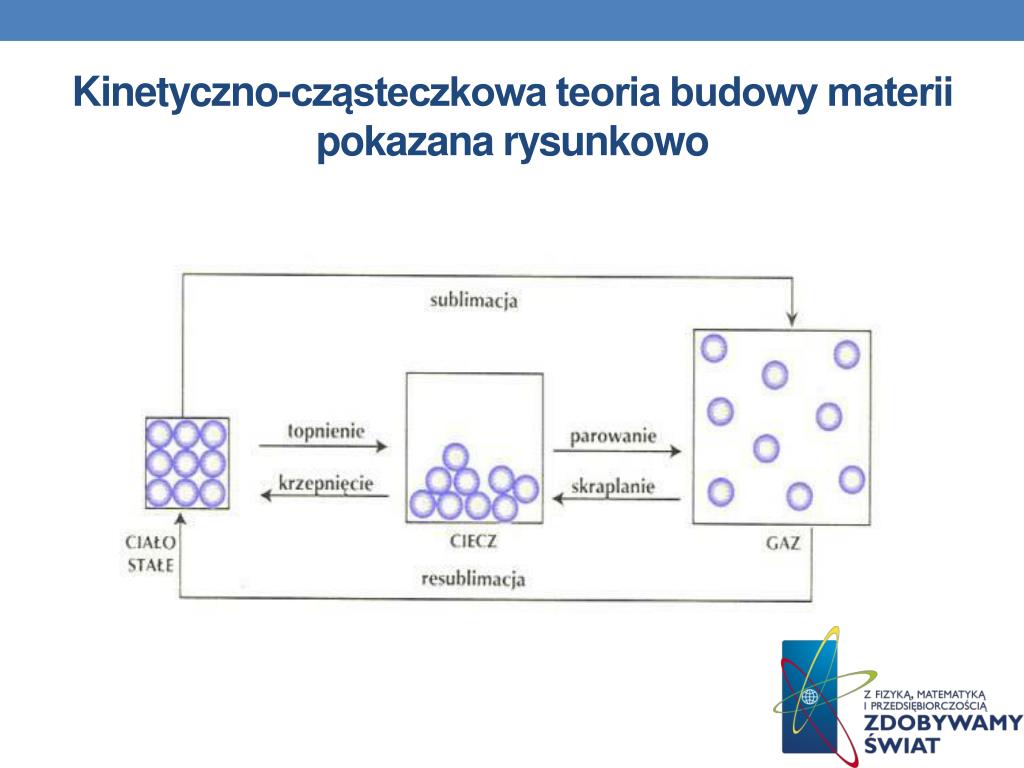 Kinetyczno-cząsteczkowa teoria budowy materii pokazana rysunkowo

sublimacja

topnienie

krzepnięcie

parowanie

skraplanie

CIAŁO STAŁE

CIECZ

GAZ

resublimacja

Z FIZYKĄ, MATEMATYKĄ I PRZEDSIĘBIORCZOŚCIĄ
ZDOBYWAMY ŚWIAT